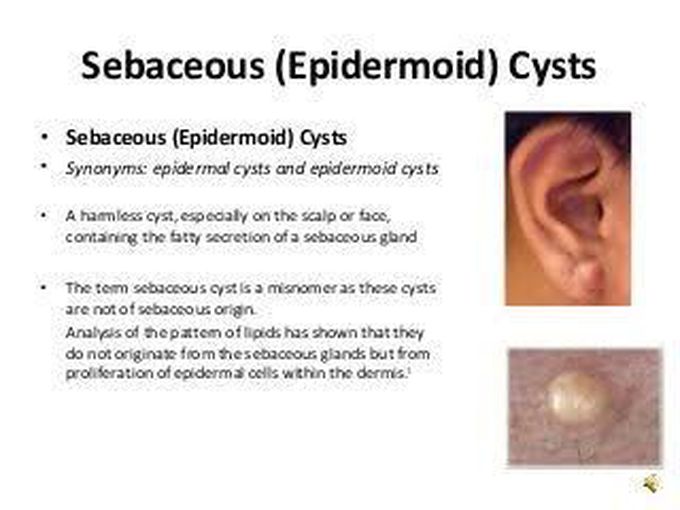 Sebaceous (Epidermoid) Cysts

• Sebaceous (Epidermoid) Cysts
• Synonyms: epidermal cysts and epidermoid cysts

• A harmless cyst, especially on the scalp or face, containing the fatty secretion of a sebaceous gland

• The term sebaceous cyst is a misnomer as these cysts are not of sebaceous origin.
Analysis of the pattern of lipids has shown that they do not originate from the sebaceous glands but from proliferation of epidermal cells within the dermis.$^1$